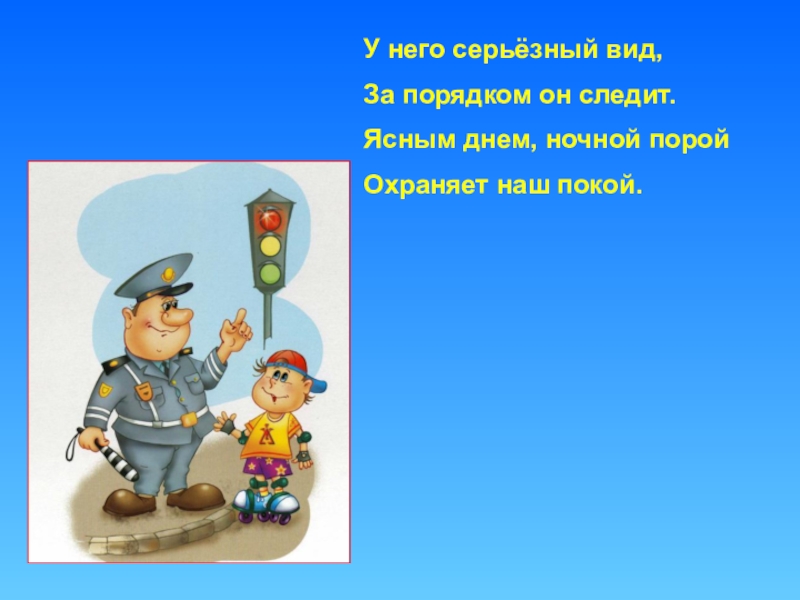 У него серьёзный вид,
За порядком он следит.
Ясным днем, ночной порой
Охраняет наш покой.